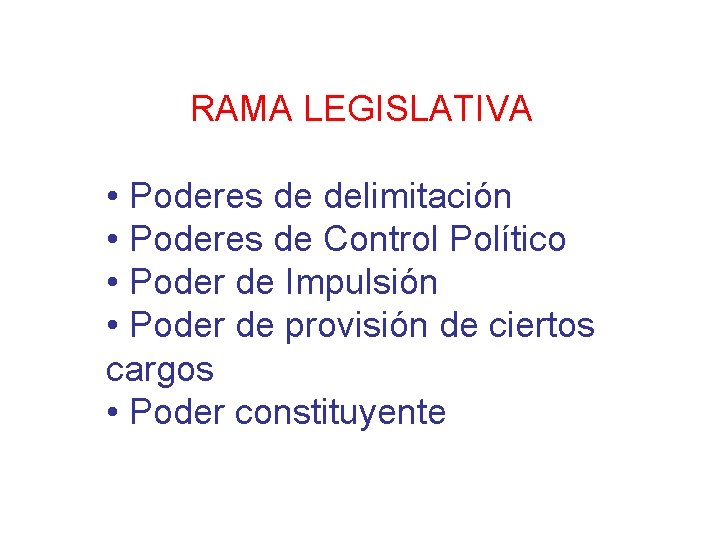 RAMA LEGISLATIVA

• Poderes de delimitación
• Poderes de Control Político
• Poder de Impulsión
• Poder de provisión de ciertos cargos
• Poder constituyente